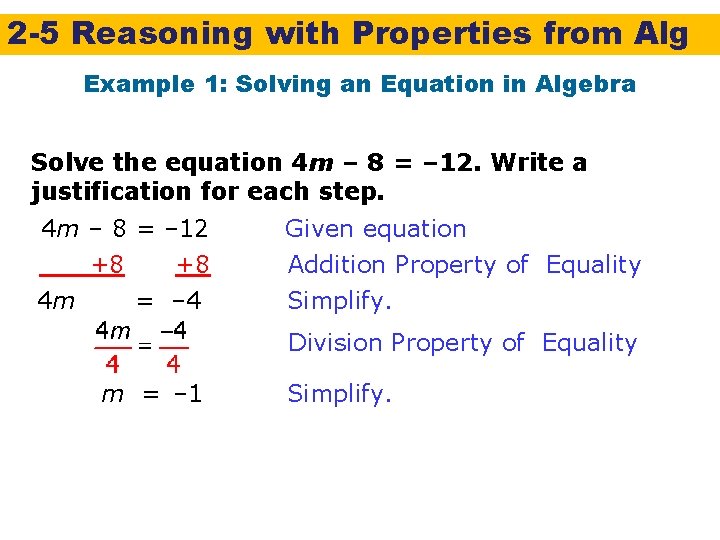 2-5 Reasoning with Properties from Alg

Example 1: Solving an Equation in Algebra

Solve the equation $4m - 8 = -12$. Write a justification for each step.

$4m - 8 = -12$ Given equation

$+8 \quad +8$ Addition Property of Equality

$4m = -4$ Simplify.

$\frac{4m}{4} = \frac{-4}{4}$ Division Property of Equality

$m = -1$ Simplify.